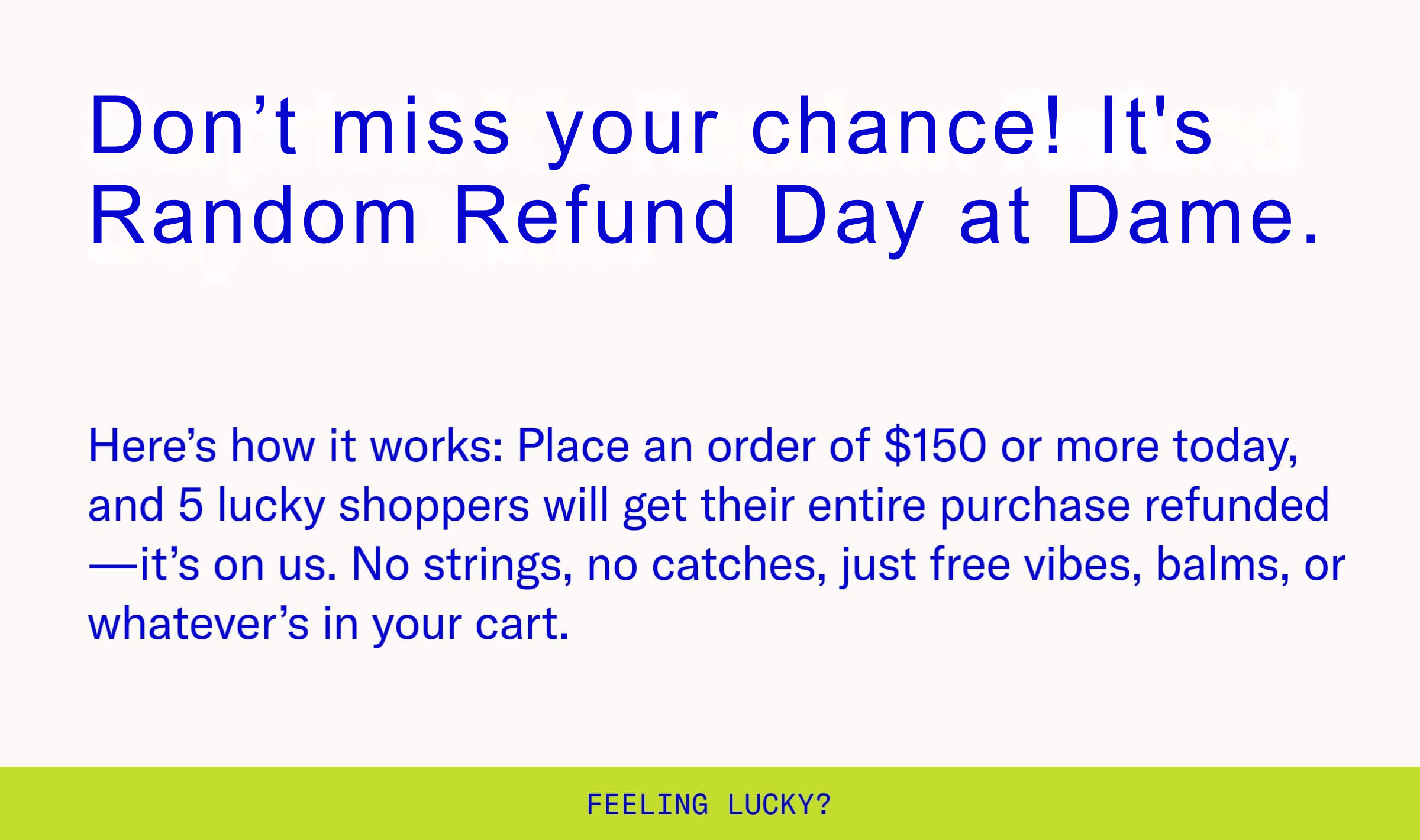 Don’t miss your chance! It's Random Refund Day at Dame.

Here’s how it works: Place an order of $150 or more today, and 5 lucky shoppers will get their entire purchase refunded—it’s on us. No strings, no catches, just free vibes, balms, or whatever’s in your cart.

FEELING LUCKY?